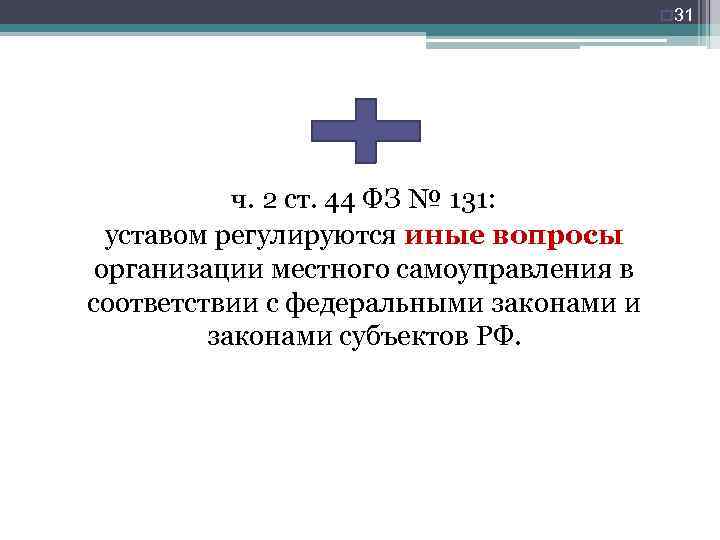 31

ч. 2 ст. 44 ФЗ № 131:
уставом регулируются иные вопросы организации местного самоуправления в соответствии с федеральными законами и законами субъектов РФ.